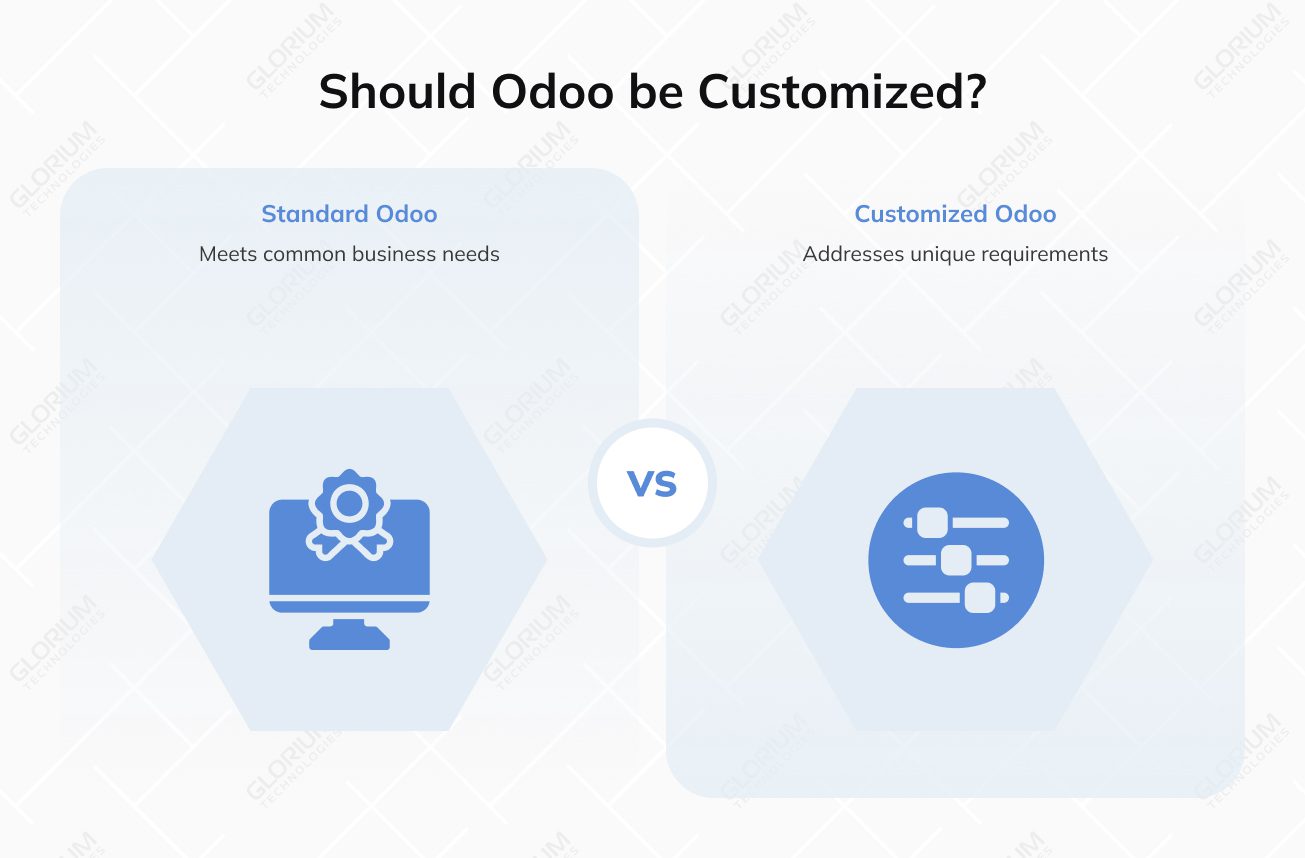 Should Odoo be Customized?

Standard Odoo
Meets common business needs

VS

Customized Odoo
Addresses unique requirements

GLORIUM TECHNOLOGIES